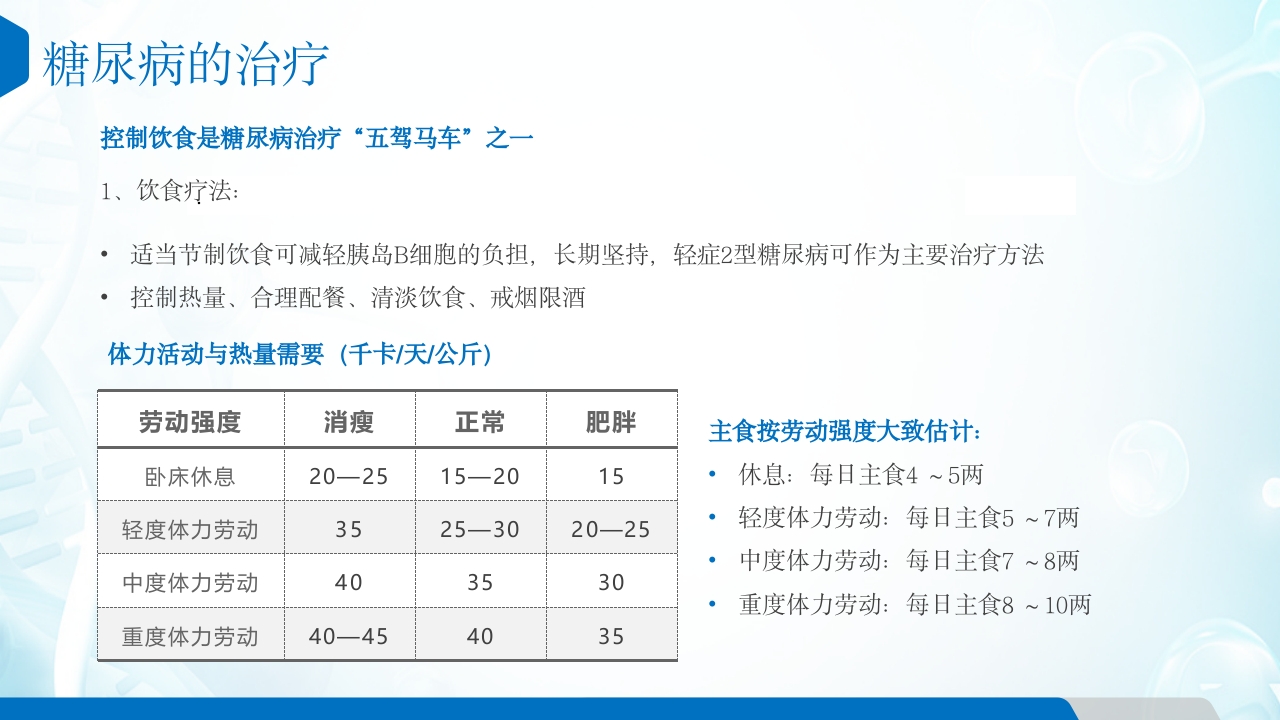 糖尿病的治疗

控制饮食是糖尿病治疗“五驾马车”之一

1、饮食疗法：

• 适当节制饮食可减轻胰岛B细胞的负担，长期坚持，轻症2型糖尿病可作为主要治疗方法
• 控制热量、合理配餐、清淡饮食、戒烟限酒

体力活动与热量需要（千卡/天/公斤）

| 劳动强度 | 消瘦 | 正常 | 肥胖 |
|---|---|---|---|
| 卧床休息 | 20—25 | 15—20 | 15 |
| 轻度体力劳动 | 35 | 25—30 | 20—25 |
| 中度体力劳动 | 40 | 35 | 30 |
| 重度体力劳动 | 40—45 | 40 | 35 |

主食按劳动强度大致估计：
• 休息：每日主食4 ～5两
• 轻度体力劳动：每日主食5 ～7两
• 中度体力劳动：每日主食7 ～8两
• 重度体力劳动：每日主食8 ～10两